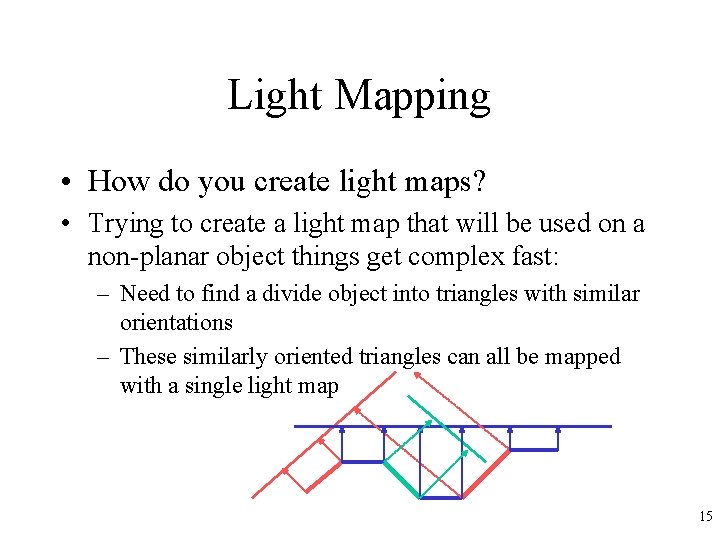 Light Mapping

• How do you create light maps?

• Trying to create a light map that will be used on a non-planar object things get complex fast:

– Need to find a divide object into triangles with similar orientations

– These similarly oriented triangles can all be mapped with a single light map

15